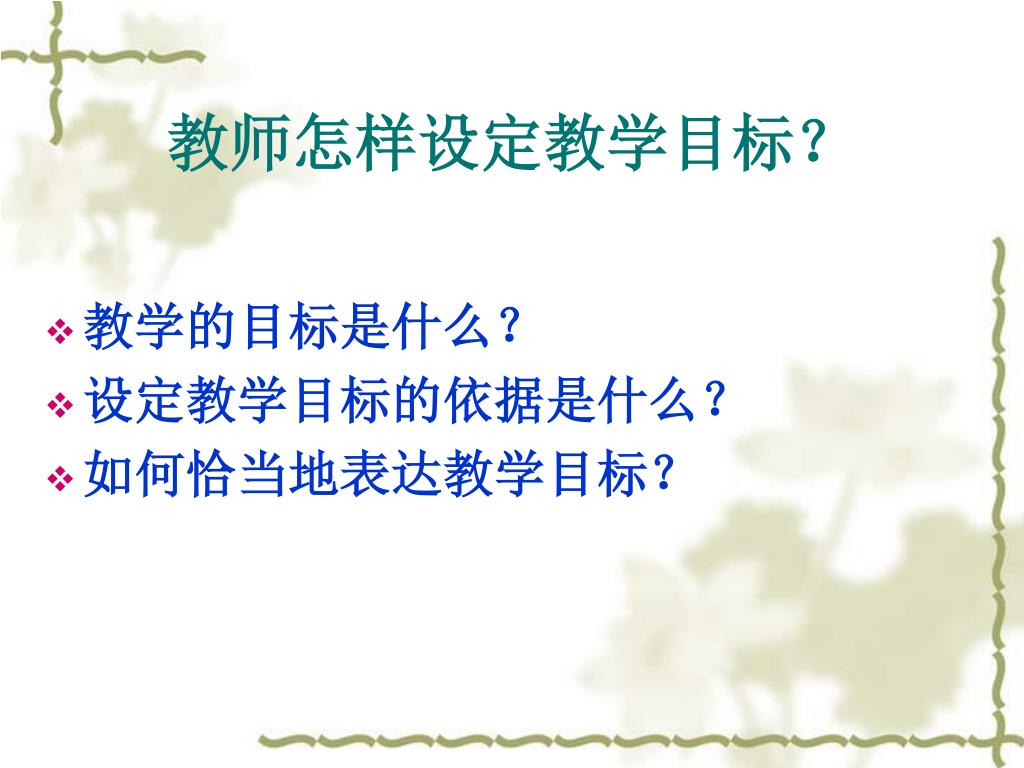 教师怎样设定教学目标？

❖ 教学的目标是什么？
❖ 设定教学目标的依据是什么？
❖ 如何恰当地表达教学目标？